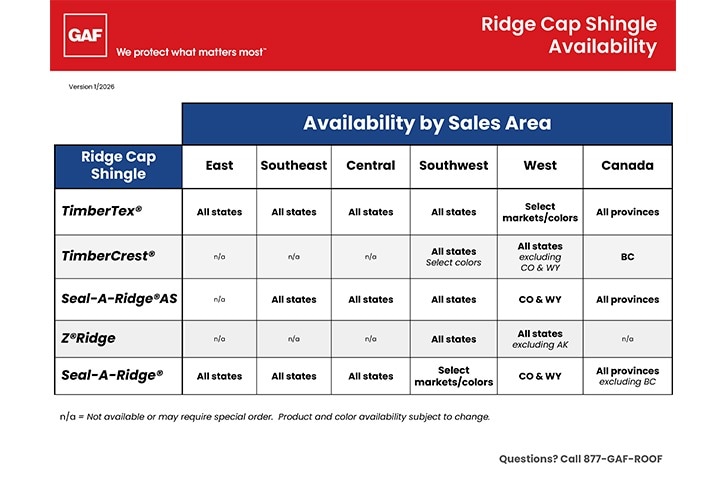 GAF
We protect what matters most™

Ridge Cap Shingle Availability

Version 1/2026

Availability by Sales Area

| Ridge Cap Shingle | East | Southeast | Central | Southwest | West | Canada |
|---|---|---|---|---|---|---|
| TimberTex® | All states | All states | All states | All states | Select markets/colors | All provinces |
| TimberCrest® | n/a | n/a | n/a | All states Select colors | All states excluding CO & WY | BC |
| Seal-A-Ridge®AS | n/a | All states | All states | All states | CO & WY | All provinces |
| Z®Ridge | n/a | n/a | n/a | All states | All states excluding AK | n/a |
| Seal-A-Ridge® | All states | All states | All states | Select markets/colors | CO & WY | All provinces excluding BC |

n/a = Not available or may require special order. Product and color availability subject to change.

Questions? Call 877-GAF-ROOF